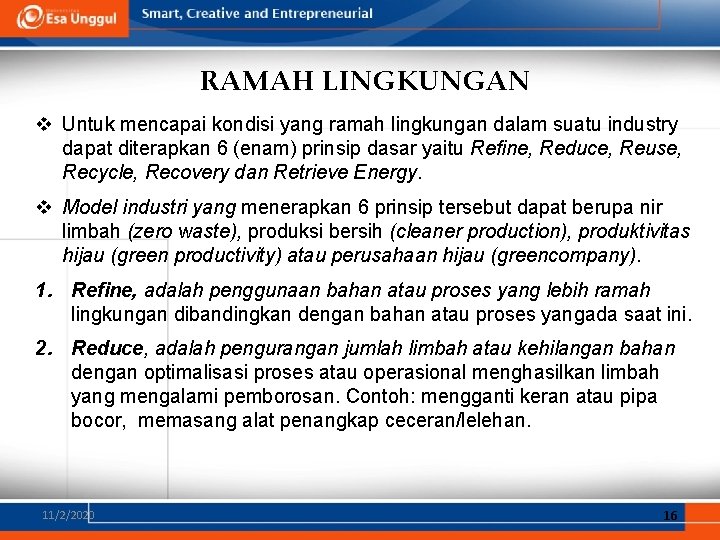 Esa Unggul Smart, Creative and Entrepreneurial

RAMAH LINGKUNGAN

❖ Untuk mencapai kondisi yang ramah lingkungan dalam suatu industry dapat diterapkan 6 (enam) prinsip dasar yaitu Refine, Reduce, Reuse, Recycle, Recovery dan Retrieve Energy.

❖ Model industri yang menerapkan 6 prinsip tersebut dapat berupa nir limbah (zero waste), produksi bersih (cleaner production), produktivitas hijau (green productivity) atau perusahaan hijau (greencompany).

1. Refine, adalah penggunaan bahan atau proses yang lebih ramah lingkungan dibandingkan dengan bahan atau proses yangada saat ini.

2. Reduce, adalah pengurangan jumlah limbah atau kehilangan bahan dengan optimalisasi proses atau operasional menghasilkan limbah yang mengalami pemborosan. Contoh: mengganti keran atau pipa bocor, memasang alat penangkap ceceran/lelehan.

11/2/2020

16